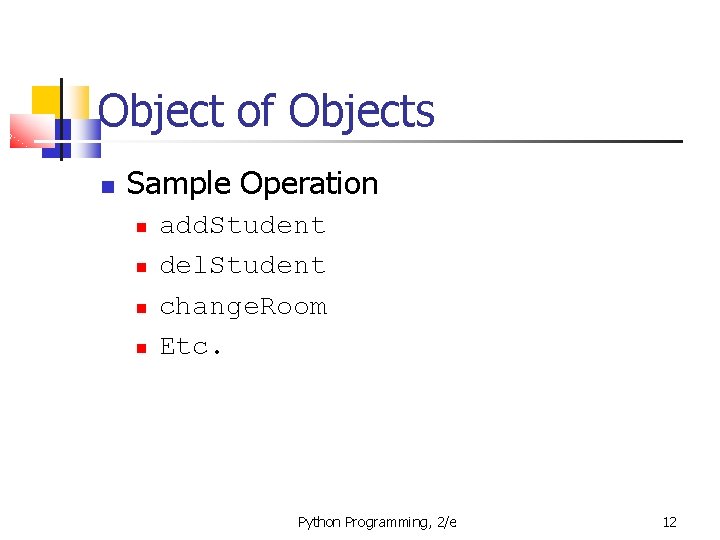 Object of Objects

Sample Operation

addStudent

delStudent

changeRoom

Etc.

Python Programming, 2/e

12